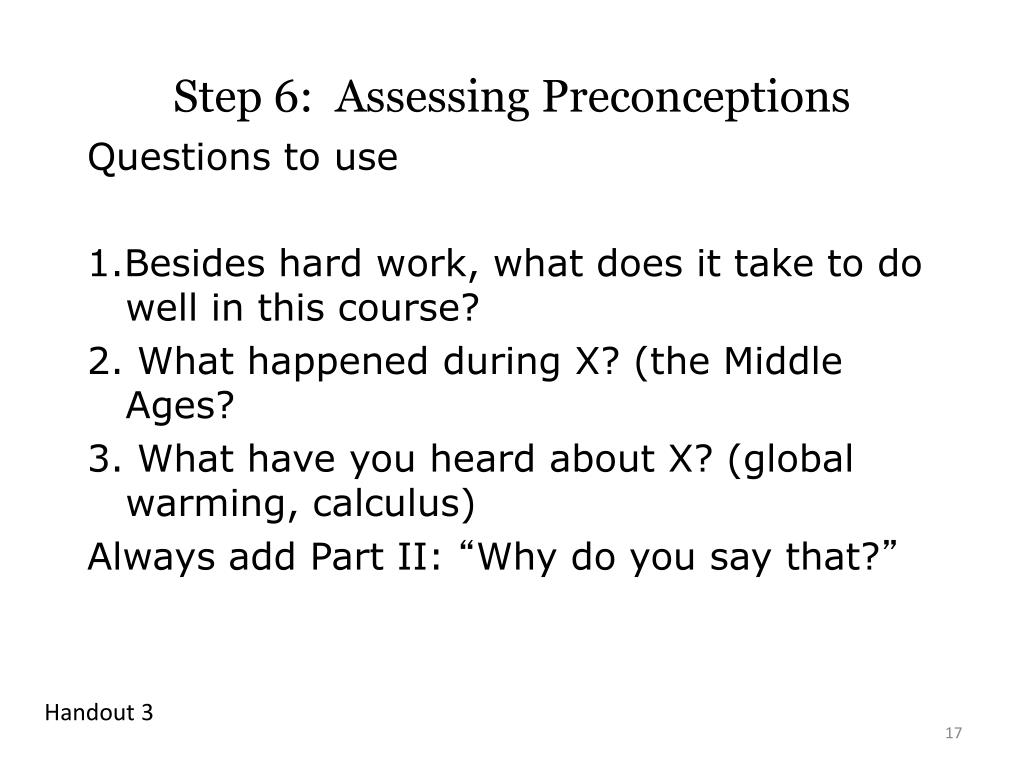 Step 6: Assessing Preconceptions

Questions to use

1.Besides hard work, what does it take to do well in this course?

2. What happened during X? (the Middle Ages?

3. What have you heard about X? (global warming, calculus)

Always add Part II: “Why do you say that?”

Handout 3

17